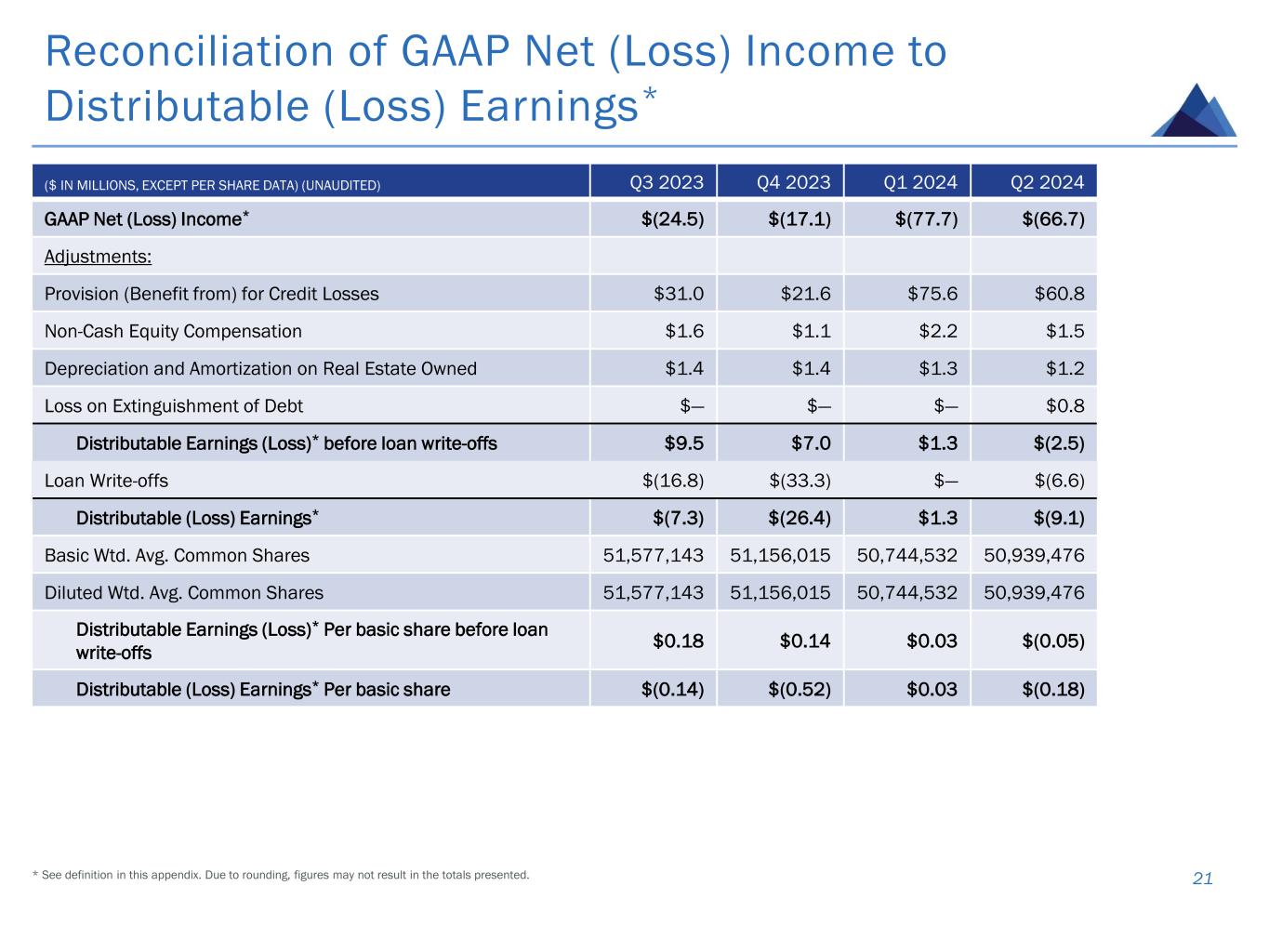 Reconciliation of GAAP Net (Loss) Income to Distributable (Loss) Earnings*

| ($ IN MILLIONS, EXCEPT PER SHARE DATA) (UNAUDITED) | Q3 2023 | Q4 2023 | Q1 2024 | Q2 2024 |
|---|---|---|---|---|
| GAAP Net (Loss) Income* | $(24.5) | $(17.1) | $(77.7) | $(66.7) |
| Adjustments: | | | | |
| Provision (Benefit from) for Credit Losses | $31.0 | $21.6 | $75.6 | $60.8 |
| Non-Cash Equity Compensation | $1.6 | $1.1 | $2.2 | $1.5 |
| Depreciation and Amortization on Real Estate Owned | $1.4 | $1.4 | $1.3 | $1.2 |
| Loss on Extinguishment of Debt | $— | $— | $— | $0.8 |
| Distributable Earnings (Loss)* before loan write-offs | $9.5 | $7.0 | $1.3 | $(2.5) |
| Loan Write-offs | $(16.8) | $(33.3) | $— | $(6.6) |
| Distributable (Loss) Earnings* | $(7.3) | $(26.4) | $1.3 | $(9.1) |
| Basic Wtd. Avg. Common Shares | 51,577,143 | 51,156,015 | 50,744,532 | 50,939,476 |
| Diluted Wtd. Avg. Common Shares | 51,577,143 | 51,156,015 | 50,744,532 | 50,939,476 |
| Distributable Earnings (Loss)* Per basic share before loan write-offs | $0.18 | $0.14 | $0.03 | $(0.05) |
| Distributable (Loss) Earnings* Per basic share | $(0.14) | $(0.52) | $0.03 | $(0.18) |

* See definition in this appendix. Due to rounding, figures may not result in the totals presented.

21